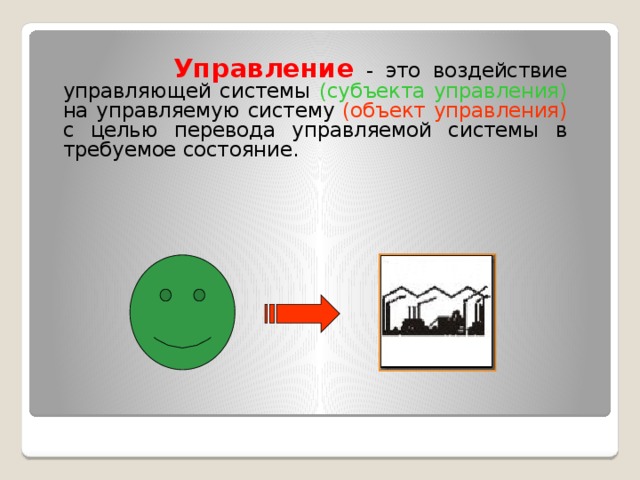 Управление - это воздействие управляющей системы (субъекта управления) на управляемую систему (объект управления) с целью перевода управляемой системы в требуемое состояние.